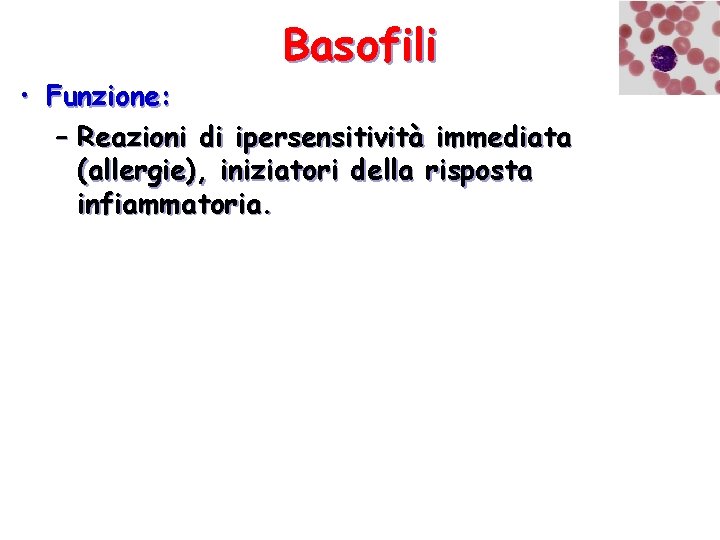 Basofili

• Funzione:
– Reazioni di ipersensitività immediata (allergie), iniziatori della risposta infiammatoria.